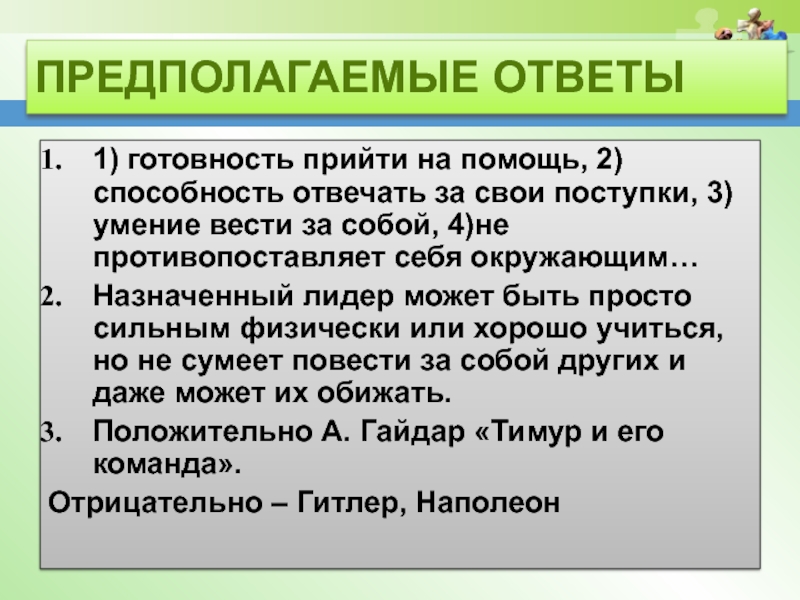 ПРЕДПОЛАГАЕМЫЕ ОТВЕТЫ

1. 1) готовность прийти на помощь, 2) способность отвечать за свои поступки, 3) умение вести за собой, 4)не противопоставляет себя окружающим…
2. Назначенный лидер может быть просто сильным физически или хорошо учиться, но не сумеет повести за собой других и даже может их обижать.
3. Положительно А. Гайдар «Тимур и его команда».

Отрицательно – Гитлер, Наполеон